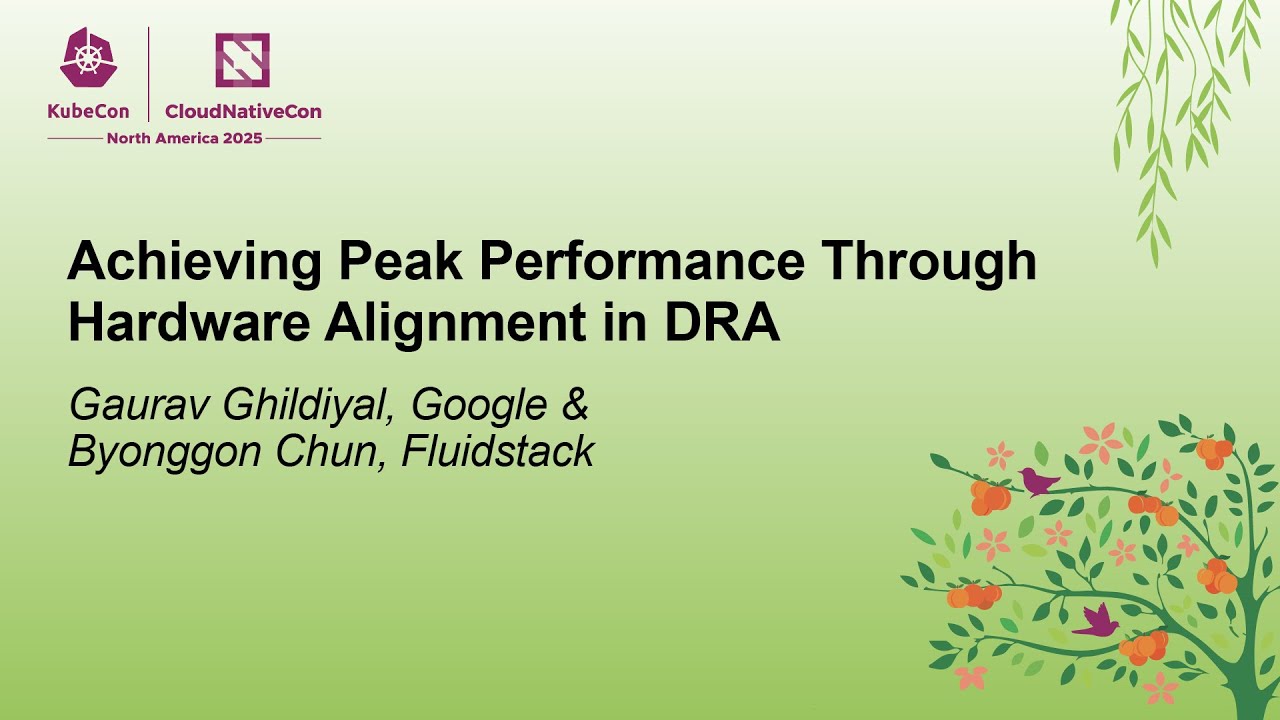 KubeCon CloudNativeCon
North America 2025

Achieving Peak Performance Through Hardware Alignment in DRA

Gaurav Ghildiyal, Google & Byonggon Chun, Fluidstack